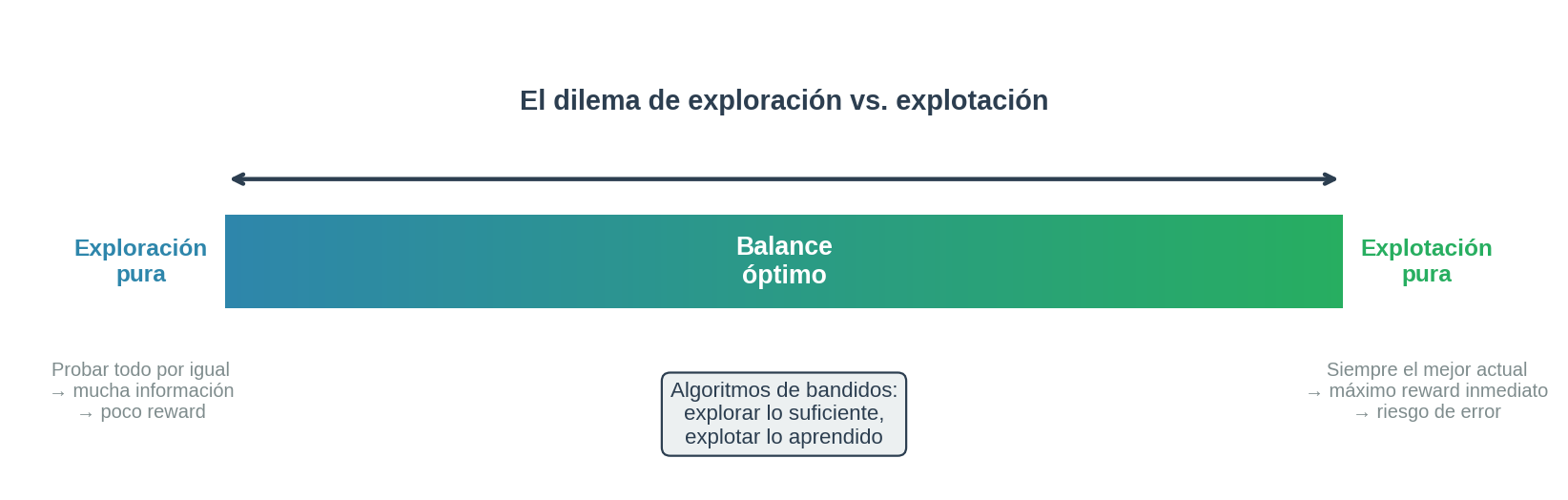 El dilema de exploración vs. explotación

Exploración pura

Balance óptimo

Explotación pura

Probar todo por igual
→ mucha información
→ poco reward

Algoritmos de bandidos:
explorar lo suficiente,
explotar lo aprendido

Siempre el mejor actual
→ máximo reward inmediato
→ riesgo de error